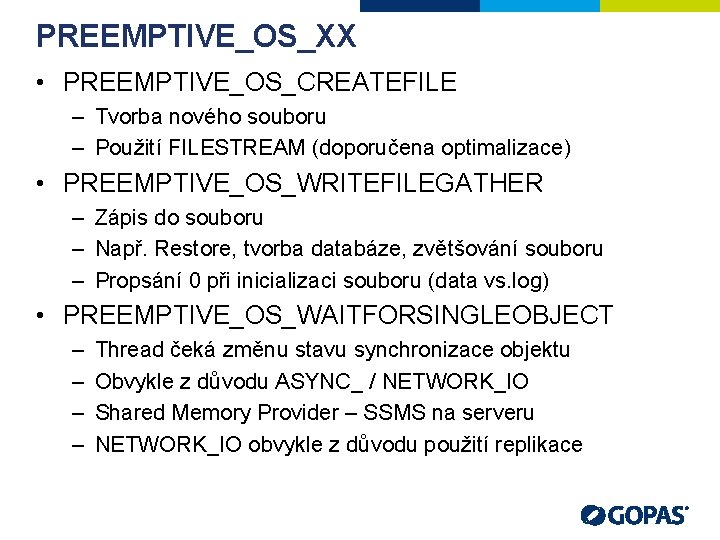 PREEMPTIVE_OS_XX

• PREEMPTIVE_OS_CREATEFILE
– Tvorba nového souboru
– Použití FILESTREAM (doporučena optimalizace)
• PREEMPTIVE_OS_WRITEFILEGATHER
– Zápis do souboru
– Např. Restore, tvorba databáze, zvětšování souboru
– Propsání 0 při inicializaci souboru (data vs.log)
• PREEMPTIVE_OS_WAITFORSINGLEOBJECT
– Thread čeká změnu stavu synchronizace objektu
– Obvykle z důvodu ASYNC_ / NETWORK_IO
– Shared Memory Provider – SSMS na serveru
– NETWORK_IO obvykle z důvodu použití replikace

GOPAS